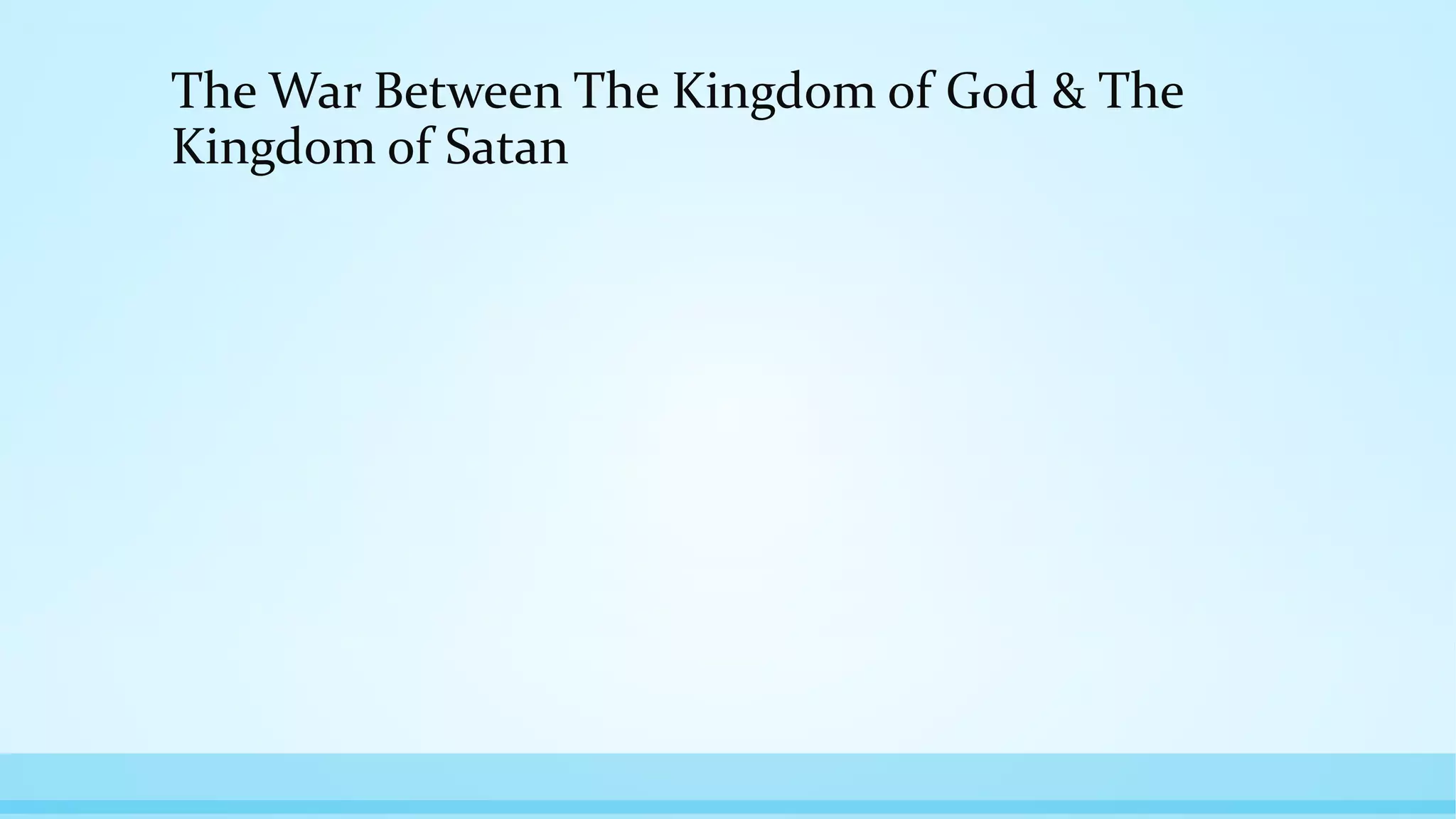 The War Between The Kingdom of God & The Kingdom of Satan